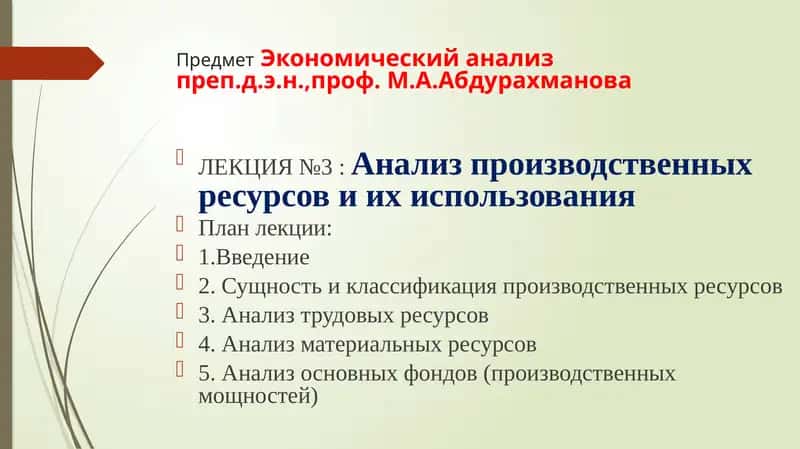 Предмет Экономический анализ преп.д.э.н.,проф. М.А.Абдурахманова

ЛЕКЦИЯ №3 : Анализ производственных ресурсов и их использования

План лекции:

1.Введение

2. Сущность и классификация производственных ресурсов

3. Анализ трудовых ресурсов

4. Анализ материальных ресурсов

5. Анализ основных фондов (производственных мощностей)